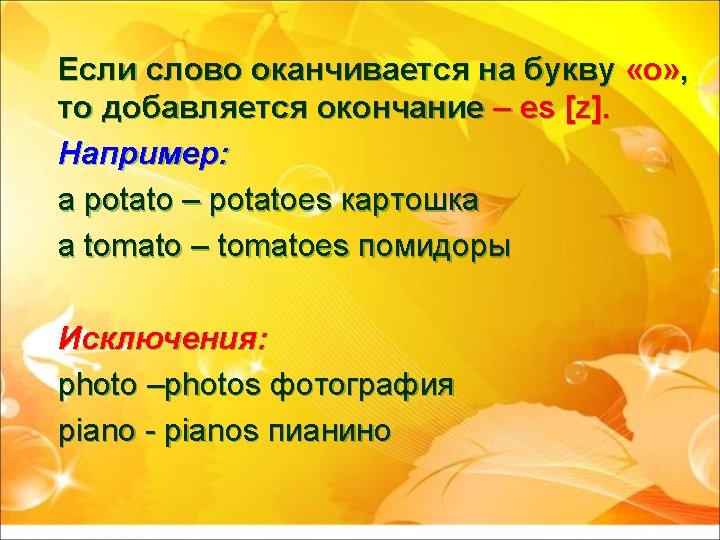 Если слово оканчивается на букву «о», то добавляется окончание – es [z].

Например:

a potato – potatoes картошка

a tomato – tomatoes помидоры

Исключения:

photo –photos фотография

piano - pianos пианино